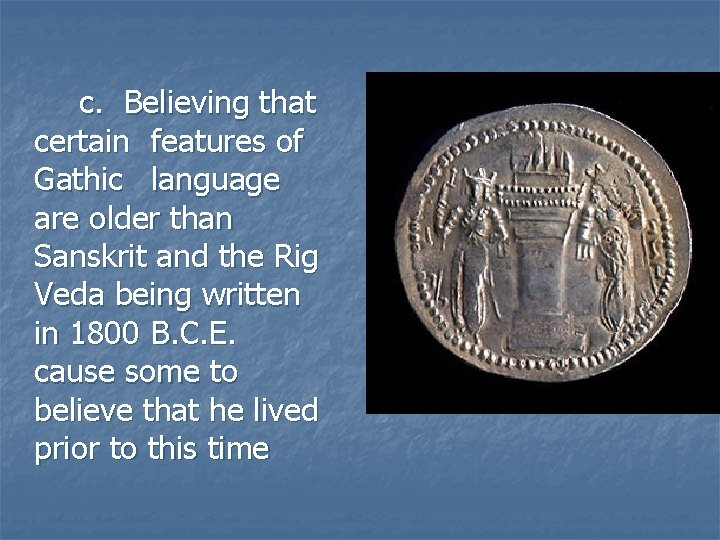 c. Believing that certain features of Gathic language are older than Sanskrit and the Rig Veda being written in 1800 B.C.E. cause some to believe that he lived prior to this time